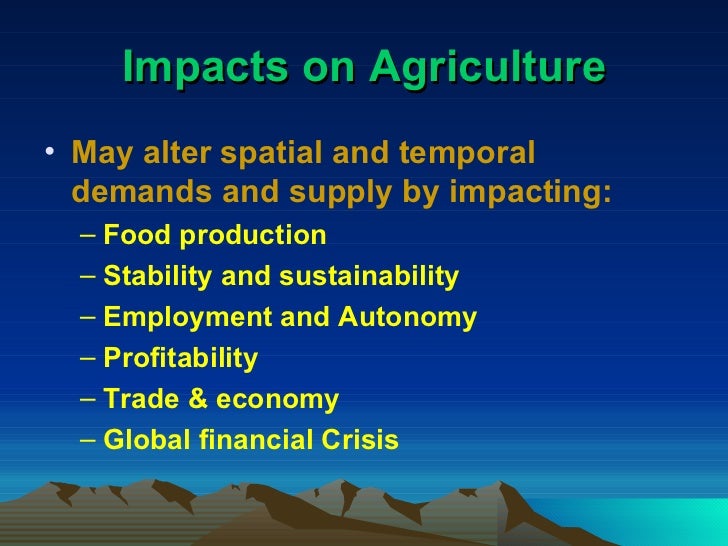 Impacts on Agriculture

• May alter spatial and temporal demands and supply by impacting:
– Food production
– Stability and sustainability
– Employment and Autonomy
– Profitability
– Trade & economy
– Global financial Crisis